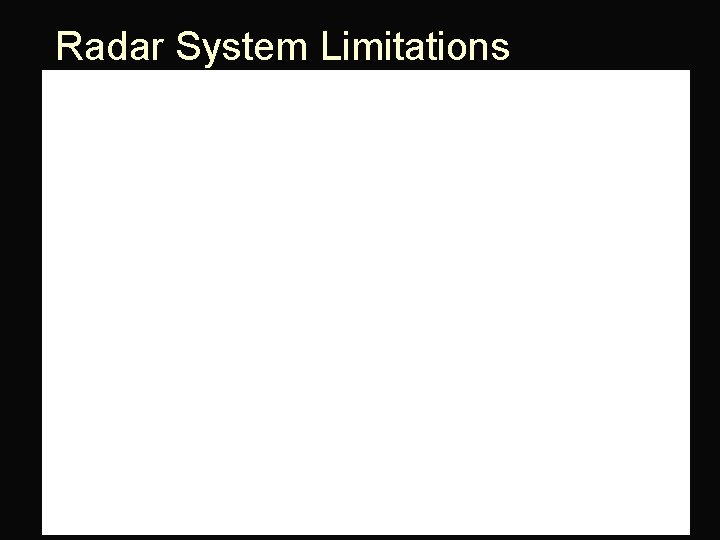 Radar System Limitations